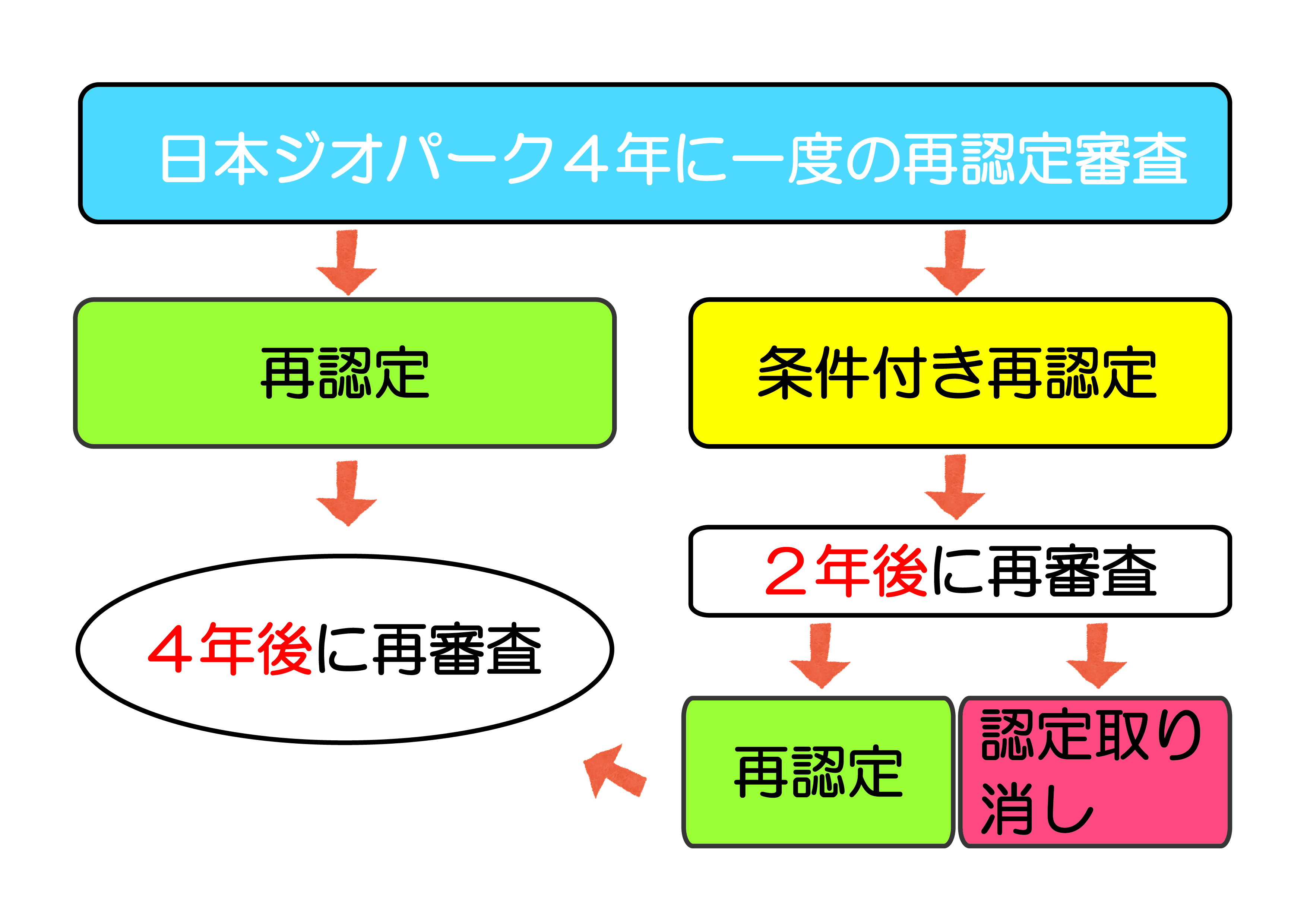 日本ジオパーク４年に一度の再認定審査

再認定

条件付き再認定

２年後に再審査

４年後に再審査

再認定

認定取り消し